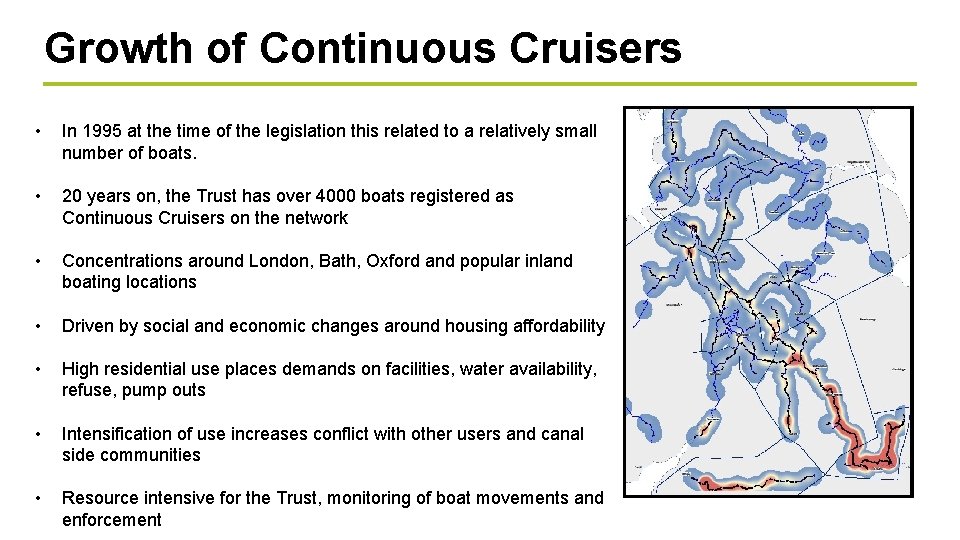 Growth of Continuous Cruisers

• In 1995 at the time of the legislation this related to a relatively small number of boats.

• 20 years on, the Trust has over 4000 boats registered as Continuous Cruisers on the network

• Concentrations around London, Bath, Oxford and popular inland boating locations

• Driven by social and economic changes around housing affordability

• High residential use places demands on facilities, water availability, refuse, pump outs

• Intensification of use increases conflict with other users and canal side communities

• Resource intensive for the Trust, monitoring of boat movements and enforcement